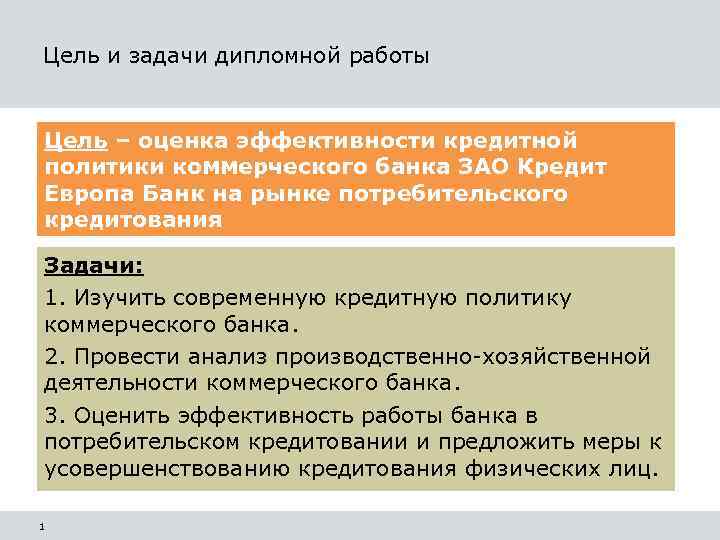 Цель и задачи дипломной работы

Цель – оценка эффективности кредитной политики коммерческого банка ЗАО Кредит Европа Банк на рынке потребительского кредитования

Задачи:

1. Изучить современную кредитную политику коммерческого банка.

2. Провести анализ производственно-хозяйственной деятельности коммерческого банка.

3. Оценить эффективность работы банка в потребительском кредитовании и предложить меры к усовершенствованию кредитования физических лиц.

1